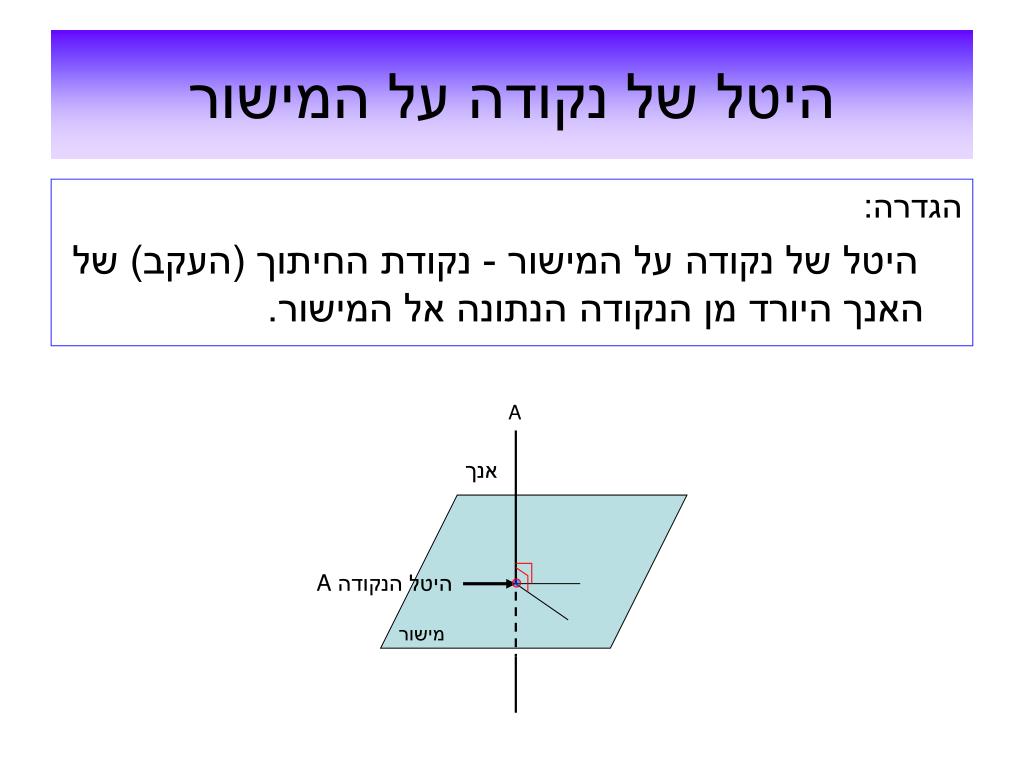 היטל של נקודה על המישור

הגדרה:

היטל של נקודה על המישור - נקודת החיתוך (העקב) של האנך היורד מן הנקודה הנתונה אל המישור.

A

אנך

היטל הנקודה A

מישור